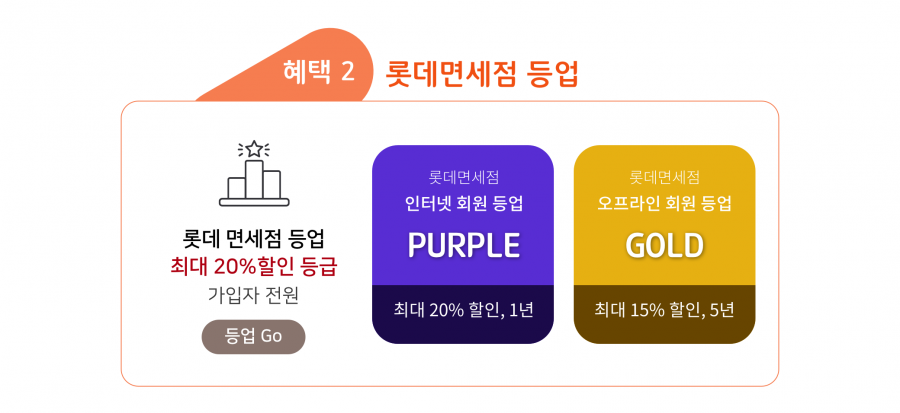 혜택 2 롯데면세점 등업

롯데 면세점 등업
최대 20%할인 등급
가입자 전원

등업 Go

롯데면세점
인터넷 회원 등업
PURPLE
최대 20% 할인, 1년

롯데면세점
오프라인 회원 등업
GOLD
최대 15% 할인, 5년